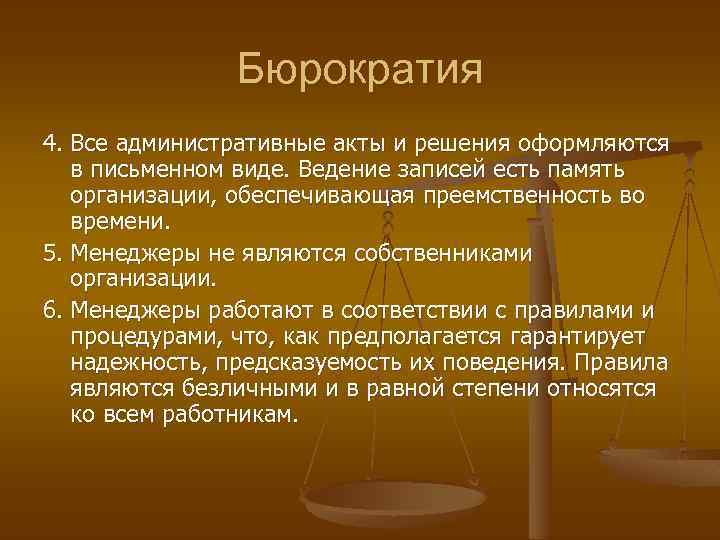 Бюрократия

4. Все административные акты и решения оформляются в письменном виде. Ведение записей есть память организации, обеспечивающая преемственность во времени.

5. Менеджеры не являются собственниками организации.

6. Менеджеры работают в соответствии с правилами и процедурами, что, как предполагается гарантирует надежность, предсказуемость их поведения. Правила являются безличными и в равной степени относятся ко всем работникам.